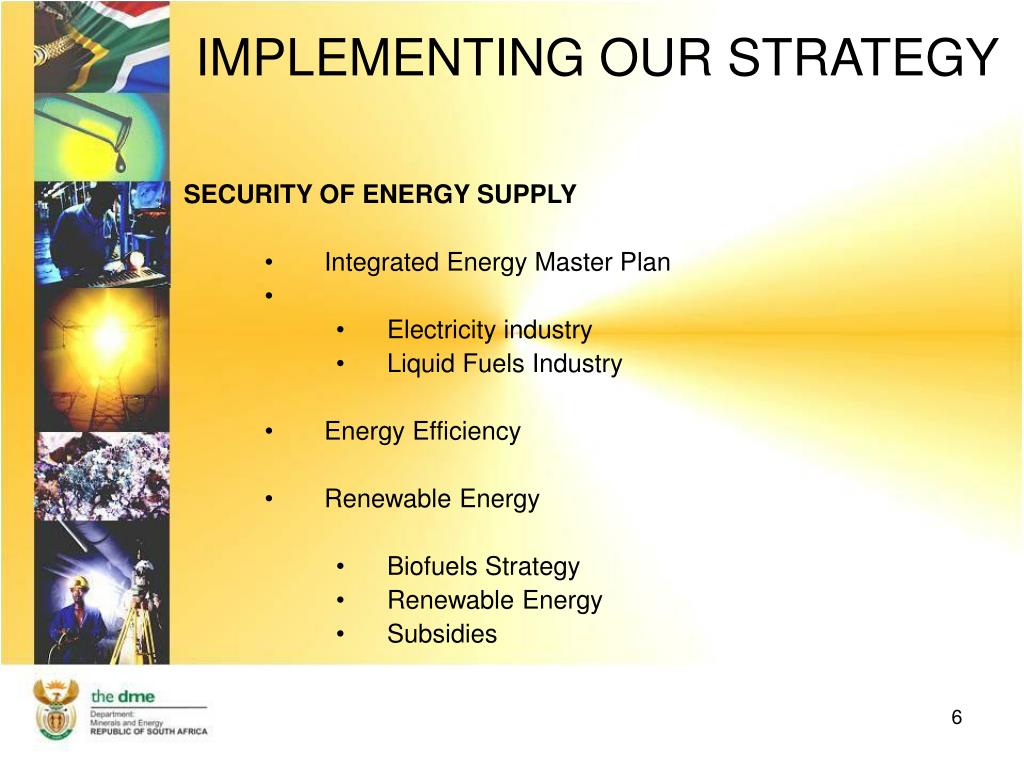 IMPLEMENTING OUR STRATEGY

SECURITY OF ENERGY SUPPLY

• Integrated Energy Master Plan
•
  • Electricity industry
  • Liquid Fuels Industry

• Energy Efficiency

• Renewable Energy

  • Biofuels Strategy
  • Renewable Energy
  • Subsidies

the dme
Department:
Minerals and Energy
REPUBLIC OF SOUTH AFRICA

6